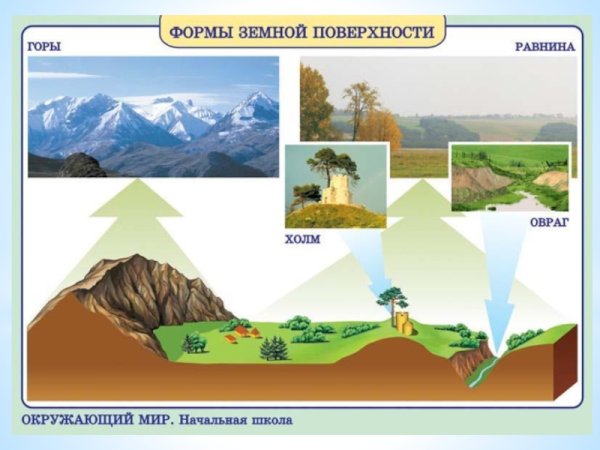 ФОРМЫ ЗЕМНОЙ ПОВЕРХНОСТИ

ГОРЫ

РАВНИНА

ХОЛМ

ОВРАГ

ОКРУЖАЮЩИЙ МИР. Начальная школа